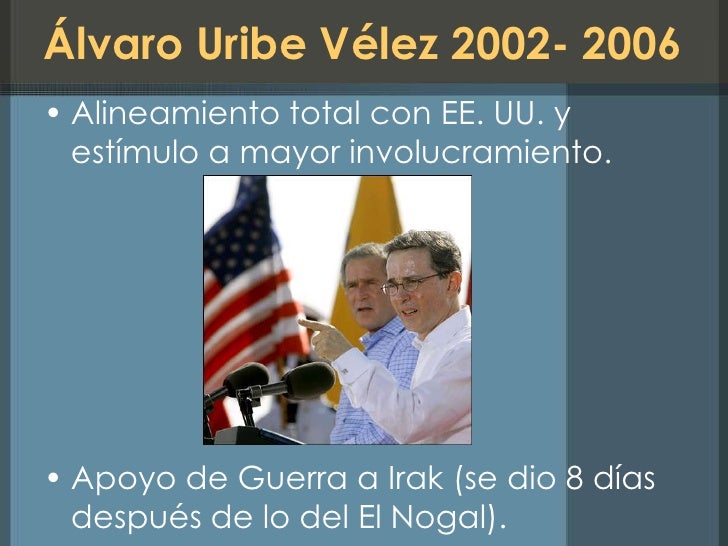 Álvaro Uribe Vélez 2002- 2006

• Alineamiento total con EE. UU. y estímulo a mayor involucramiento.

• Apoyo de Guerra a Irak (se dio 8 días después de lo del El Nogal).